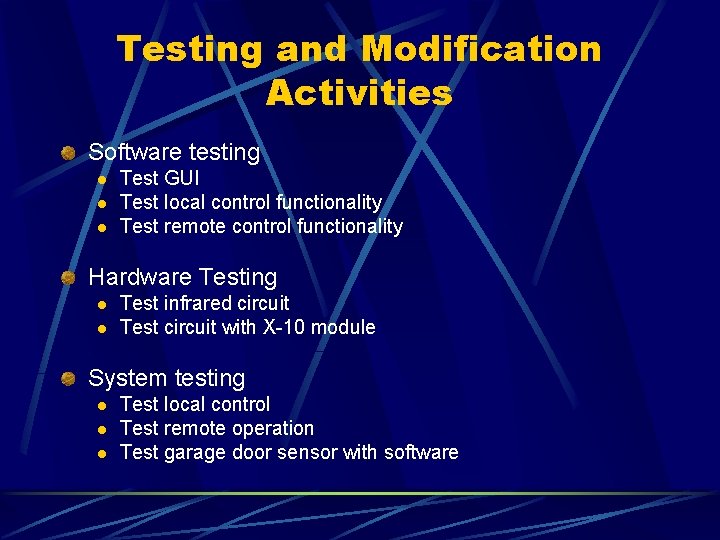 Testing and Modification Activities

Software testing
- Test GUI
- Test local control functionality
- Test remote control functionality

Hardware Testing
- Test infrared circuit
- Test circuit with X-10 module

System testing
- Test local control
- Test remote operation
- Test garage door sensor with software